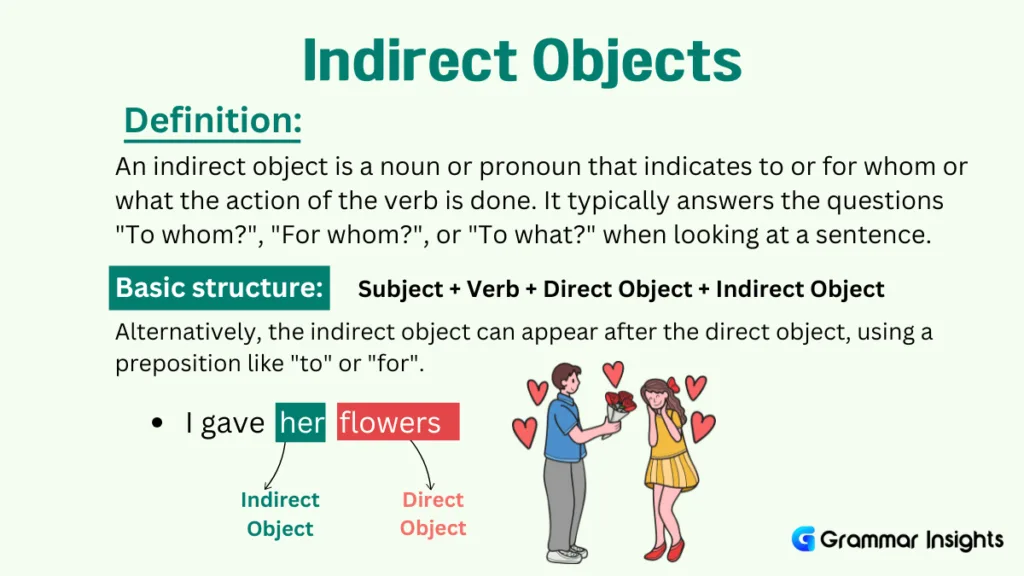 Indirect Objects

Definition:

An indirect object is a noun or pronoun that indicates to or for whom or what the action of the verb is done. It typically answers the questions "To whom?", "For whom?", or "To what?" when looking at a sentence.

Basic structure: Subject + Verb + Direct Object + Indirect Object

Alternatively, the indirect object can appear after the direct object, using a preposition like "to" or "for".

• I gave her flowers

Indirect Object

Direct Object

Grammar Insights